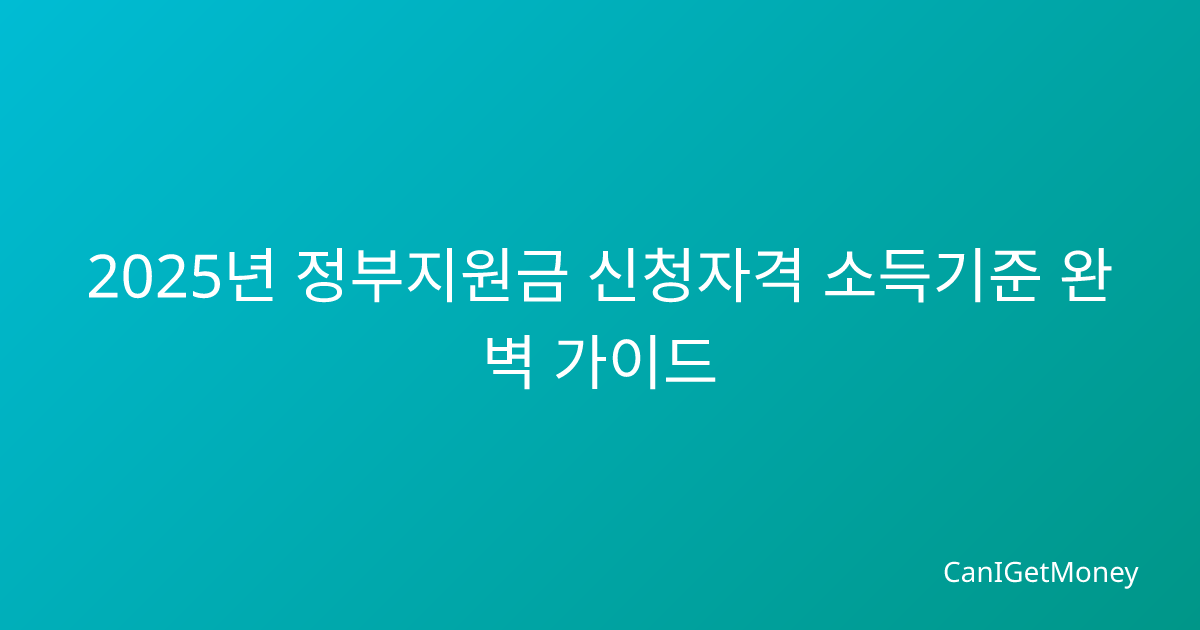 2025년 정부지원금 신청자격 소득기준 완벽 가이드

CanIGetMoney